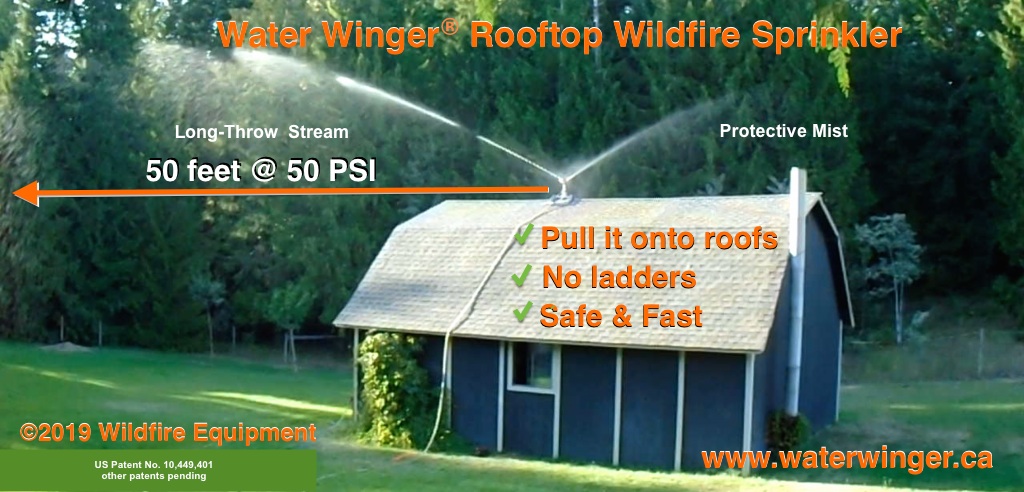 Water Winger® Rooftop Wildfire Sprinkler

Long-Throw Stream

50 feet @ 50 PSI

Protective Mist

✓ Pull it onto roofs
✓ No ladders
✓ Safe & Fast

©2019 Wildfire Equipment

US Patent No. 10,449,401
other patents pending

www.waterwinger.ca